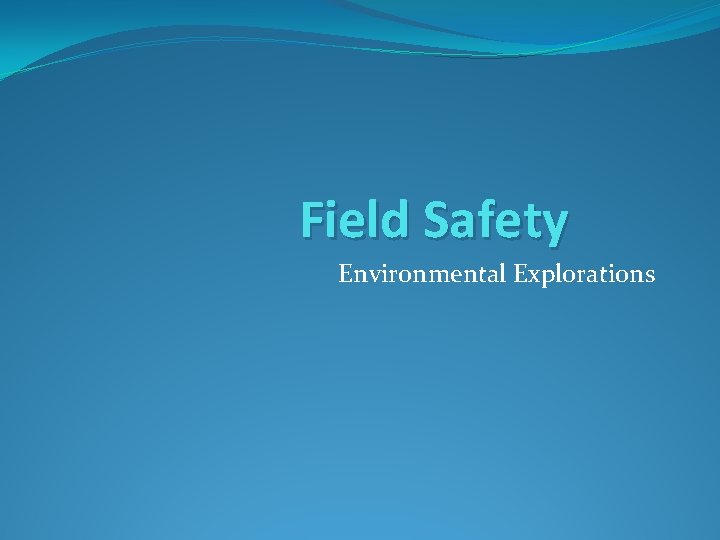 Field Safety

Environmental Explorations